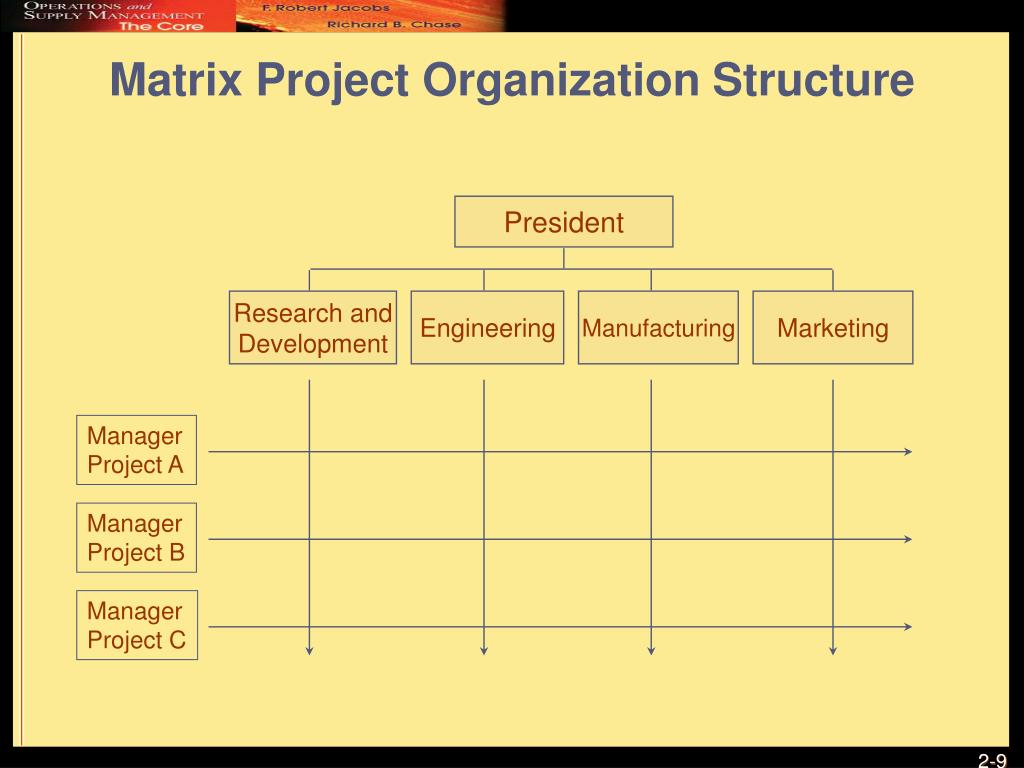 OPERATIONS and SUPPLY MANAGEMENT The Core

F. Robert Jacobs
Richard B. Chase

Matrix Project Organization Structure

President

Research and Development

Engineering

Manufacturing

Marketing

Manager Project A

Manager Project B

Manager Project C

2-9